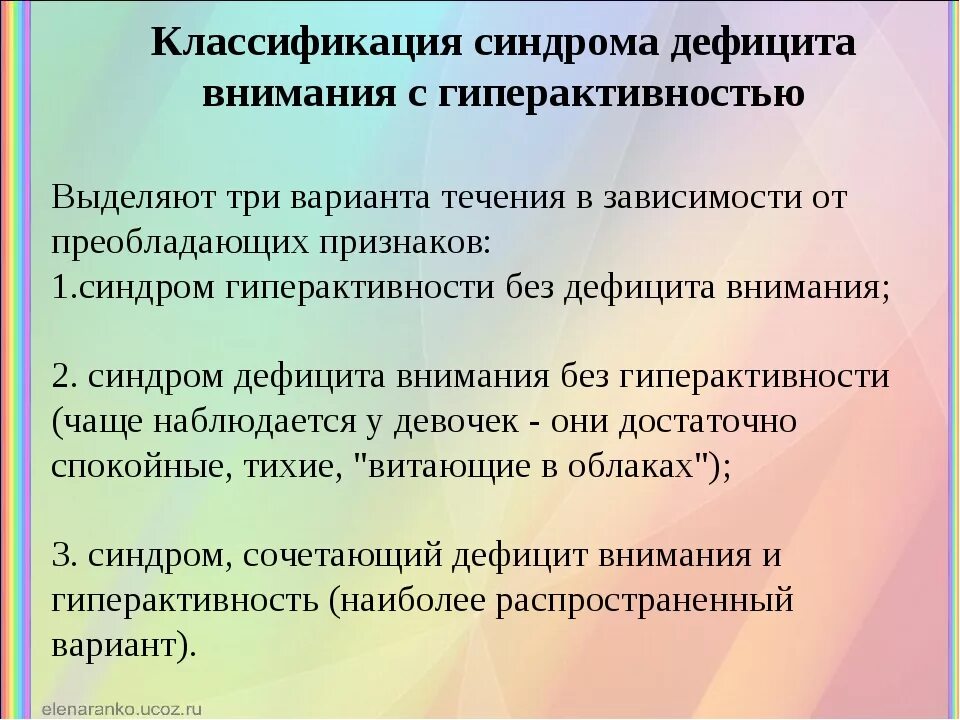 Классификация синдрома дефицита внимания с гиперактивностью

Выделяют три варианта течения в зависимости от преобладающих признаков:
1.синдром гиперактивности без дефицита внимания;

2. синдром дефицита внимания без гиперактивности (чаще наблюдается у девочек - они достаточно спокойные, тихие, "витающие в облаках");

3. синдром, сочетающий дефицит внимания и гиперактивность (наиболее распространенный вариант).

elenaranko.ucoz.ru